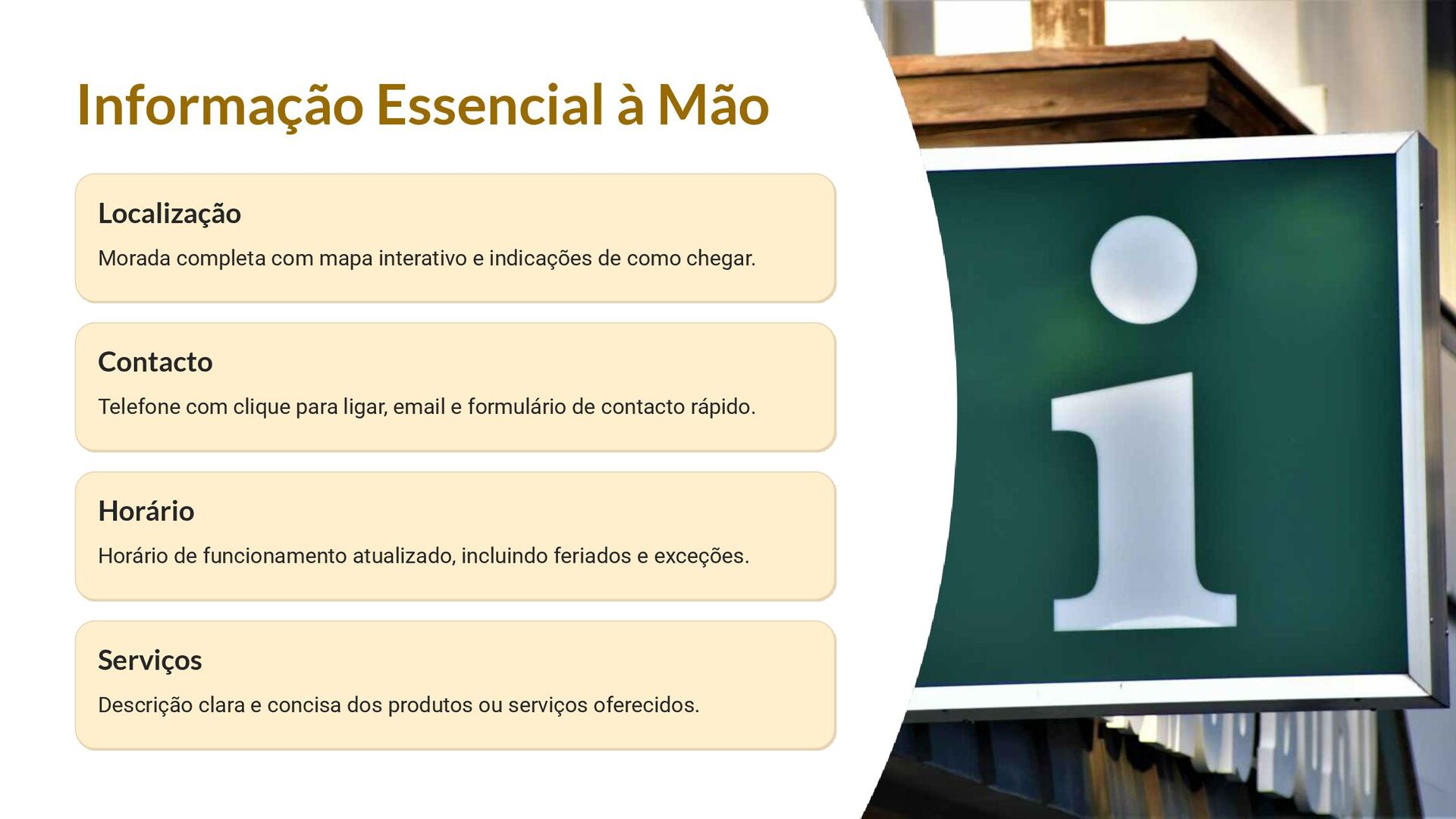 Informação Essencial à Mão

Localização

Morada completa com mapa interativo e indicações de como chegar.

Contacto

Telefone com clique para ligar, email e formulário de contacto rápido.

Horário

Horário de funcionamento atualizado, incluindo feriados e exceções.

Serviços

Descrição clara e concisa dos produtos ou serviços oferecidos.

i